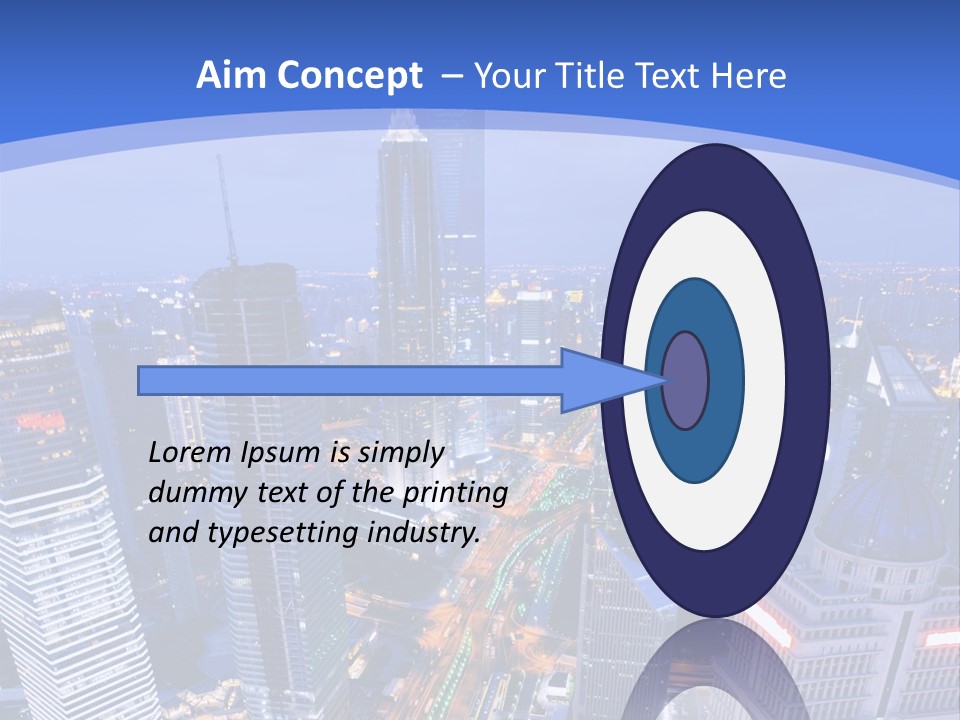 Aim Concept – Your Title Text Here

Lorem Ipsum is simply dummy text of the printing and typesetting industry.